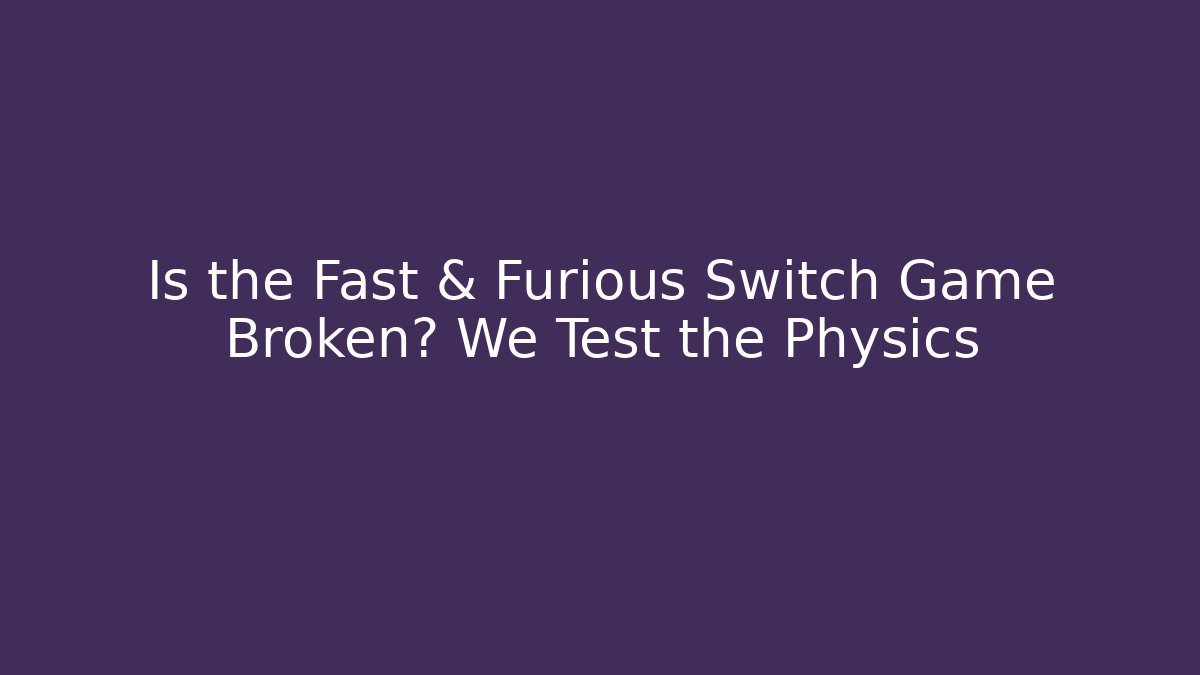 Is the Fast & Furious Switch Game Broken? We Test the Physics